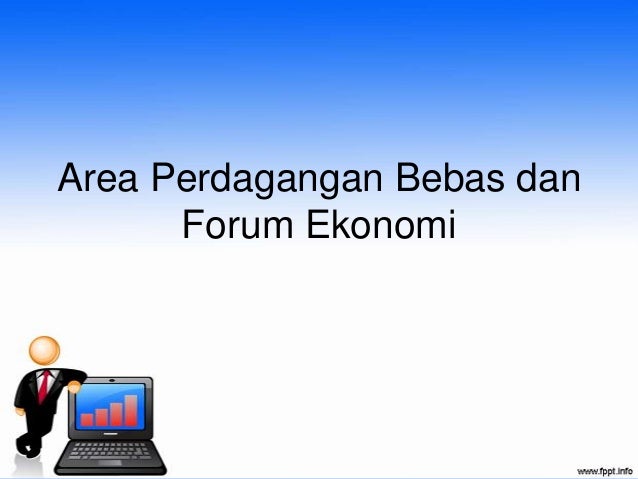 Area Perdagangan Bebas dan Forum Ekonomi

www.fppt.info